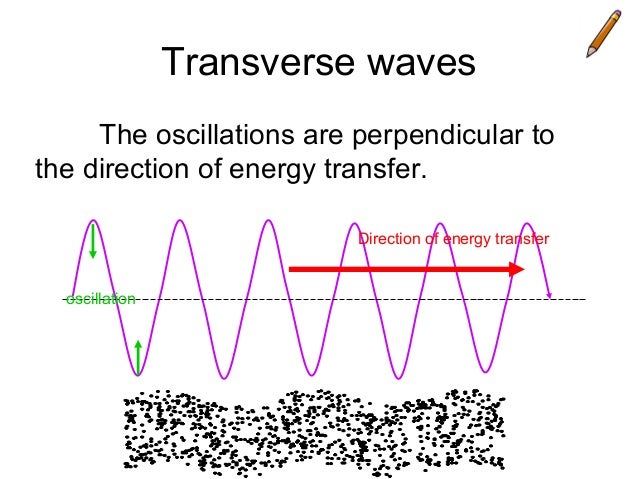 Transverse waves

The oscillations are perpendicular to the direction of energy transfer.

Direction of energy transfer

oscillation